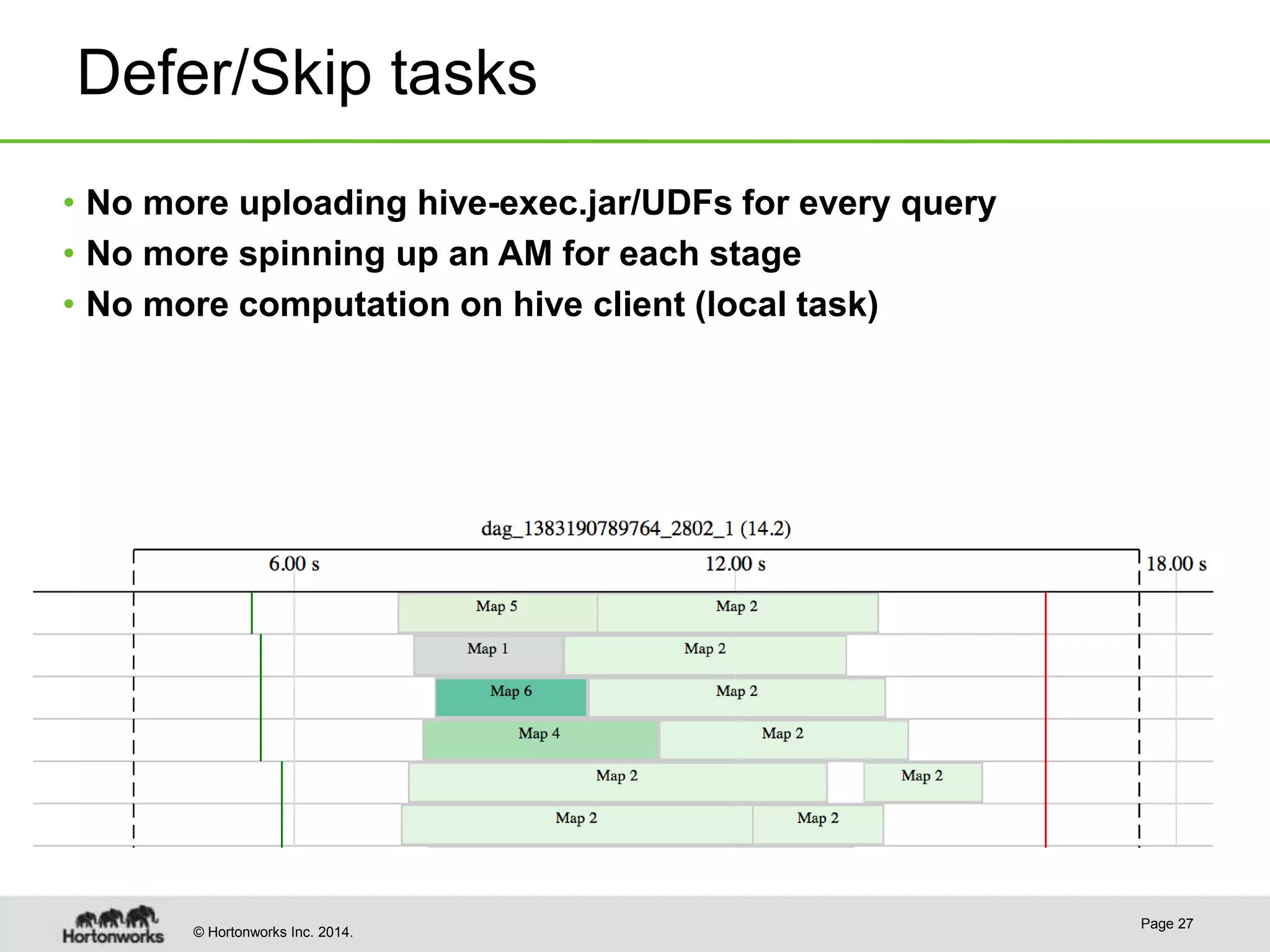 Defer/Skip tasks

• No more uploading hive-exec.jar/UDFs for every query
• No more spinning up an AM for each stage
• No more computation on hive client (local task)

dag_1383190789764_2802_1 (14.2)

6.00 s
12.00 s
18.00 s

Map 5
Map 2
Map 1
Map 2
Map 6
Map 2
Map 4
Map 2
Map 2
Map 2
Map 2
Map 2

Hortonworks
© Hortonworks Inc. 2014.
Page 27